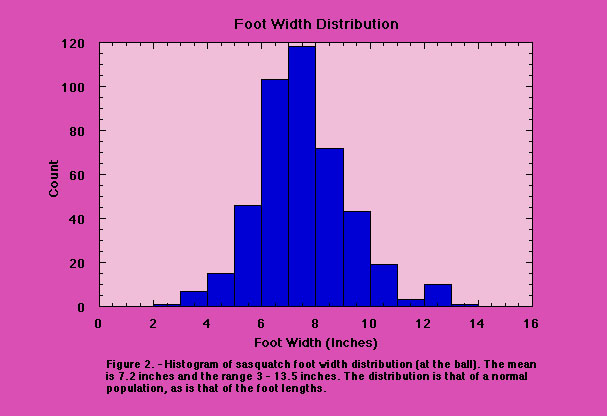 Foot Width Distribution

120
100
80
60
40
20
0

Count

0 2 4 6 8 10 12 14 16

Foot Width (Inches)

Figure 2. - Histogram of sasquatch foot width distribution (at the ball). The mean is 7.2 inches and the range 3 - 13.5 inches. The distribution is that of a normal population, as is that of the foot lengths.